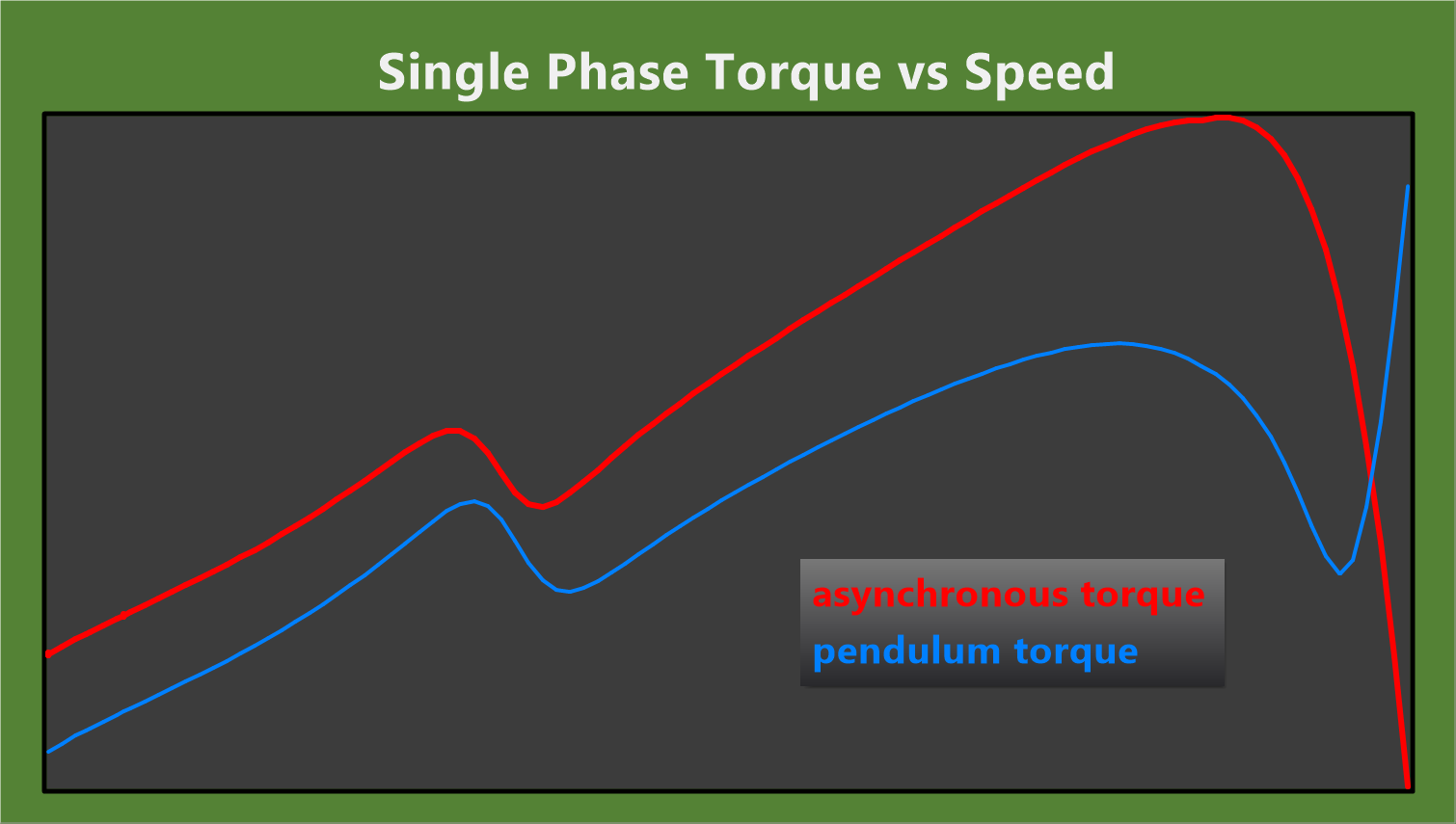 Single Phase Torque vs Speed

asynchronous torque
pendulum torque